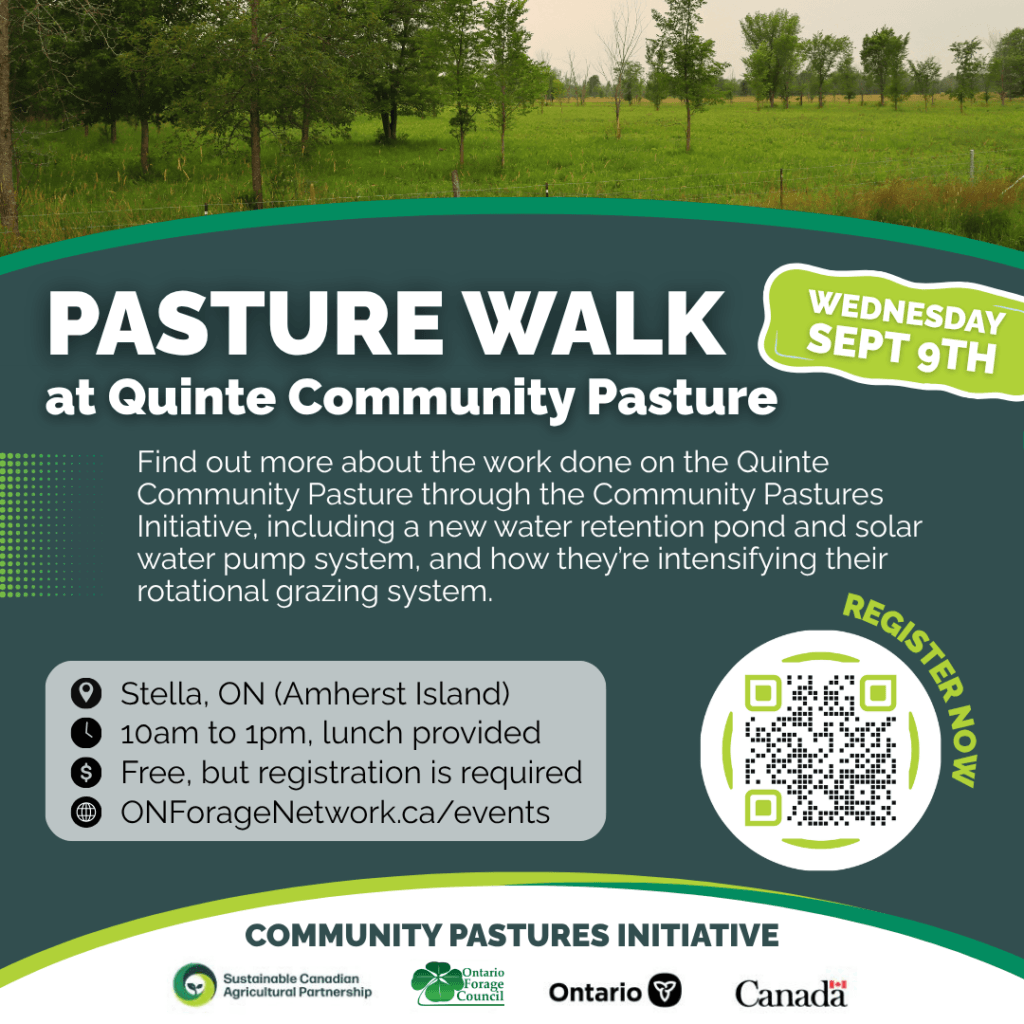 PASTURE WALK
at Quinte Community Pasture

WEDNESDAY
SEPT 9TH

Find out more about the work done on the Quinte Community Pasture through the Community Pastures Initiative, including a new water retention pond and solar water pump system, and how they're intensifying their rotational grazing system.

Stella, ON (Amherst Island)
10am to 1pm, lunch provided
Free, but registration is required
ONForageNetwork.ca/events

REGISTER NOW

COMMUNITY PASTURES INITIATIVE

Sustainable Canadian Agricultural Partnership

Ontario Forage Council

Ontario

Canada